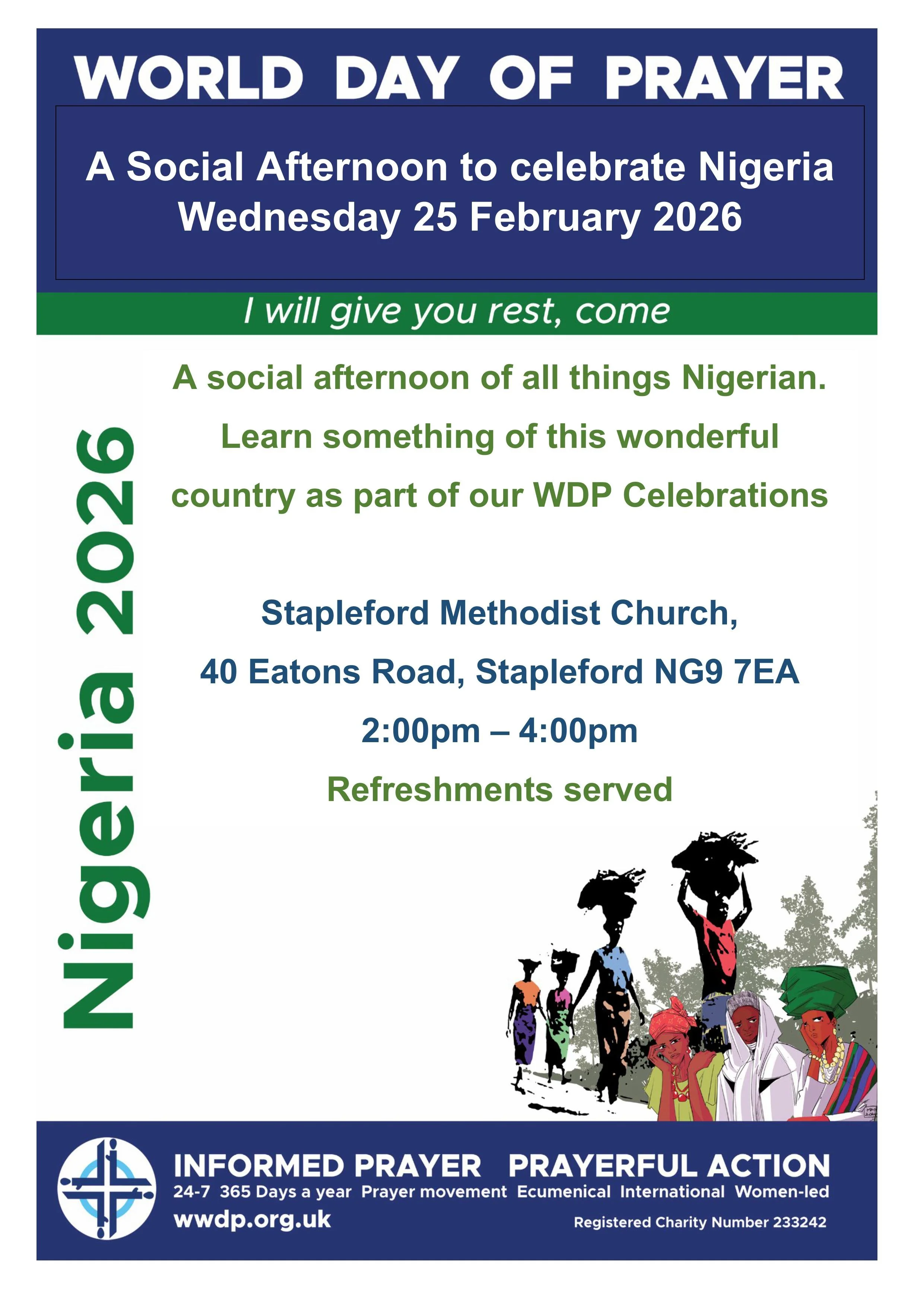 WORLD DAY OF PRAYER

A Social Afternoon to celebrate Nigeria
Wednesday 25 February 2026

I will give you rest, come

Nigeria 2026

A social afternoon of all things Nigerian. Learn something of this wonderful country as part of our WDP Celebrations

Stapleford Methodist Church,
40 Eatons Road, Stapleford NG9 7EA
2:00pm – 4:00pm
Refreshments served

INFORMED PRAYER PRAYERFUL ACTION
24-7 365 Days a year Prayer movement Ecumenical International Women-led
wwdp.org.uk
Registered Charity Number 233242